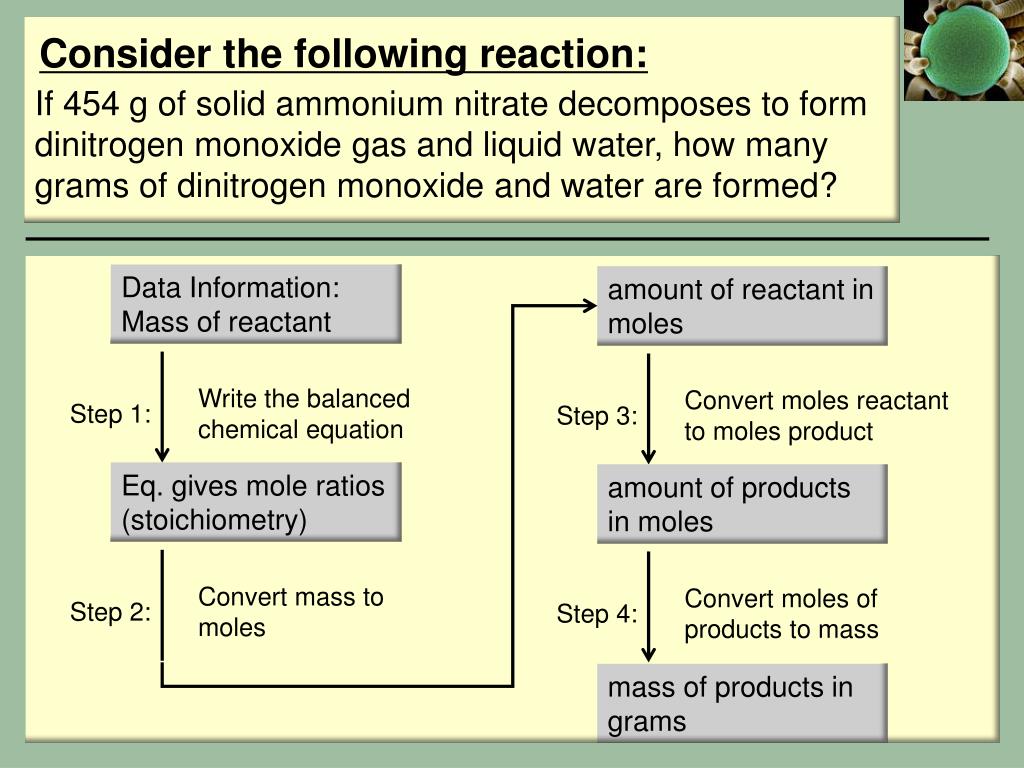 Consider the following reaction:

If 454 g of solid ammonium nitrate decomposes to form dinitrogen monoxide gas and liquid water, how many grams of dinitrogen monoxide and water are formed?

Data Information: Mass of reactant

Step 1:

Write the balanced chemical equation

Eq. gives mole ratios (stoichiometry)

Step 2:

Convert mass to moles

amount of reactant in moles

Step 3:

Convert moles reactant to moles product

amount of products in moles

Step 4:

Convert moles of products to mass

mass of products in grams